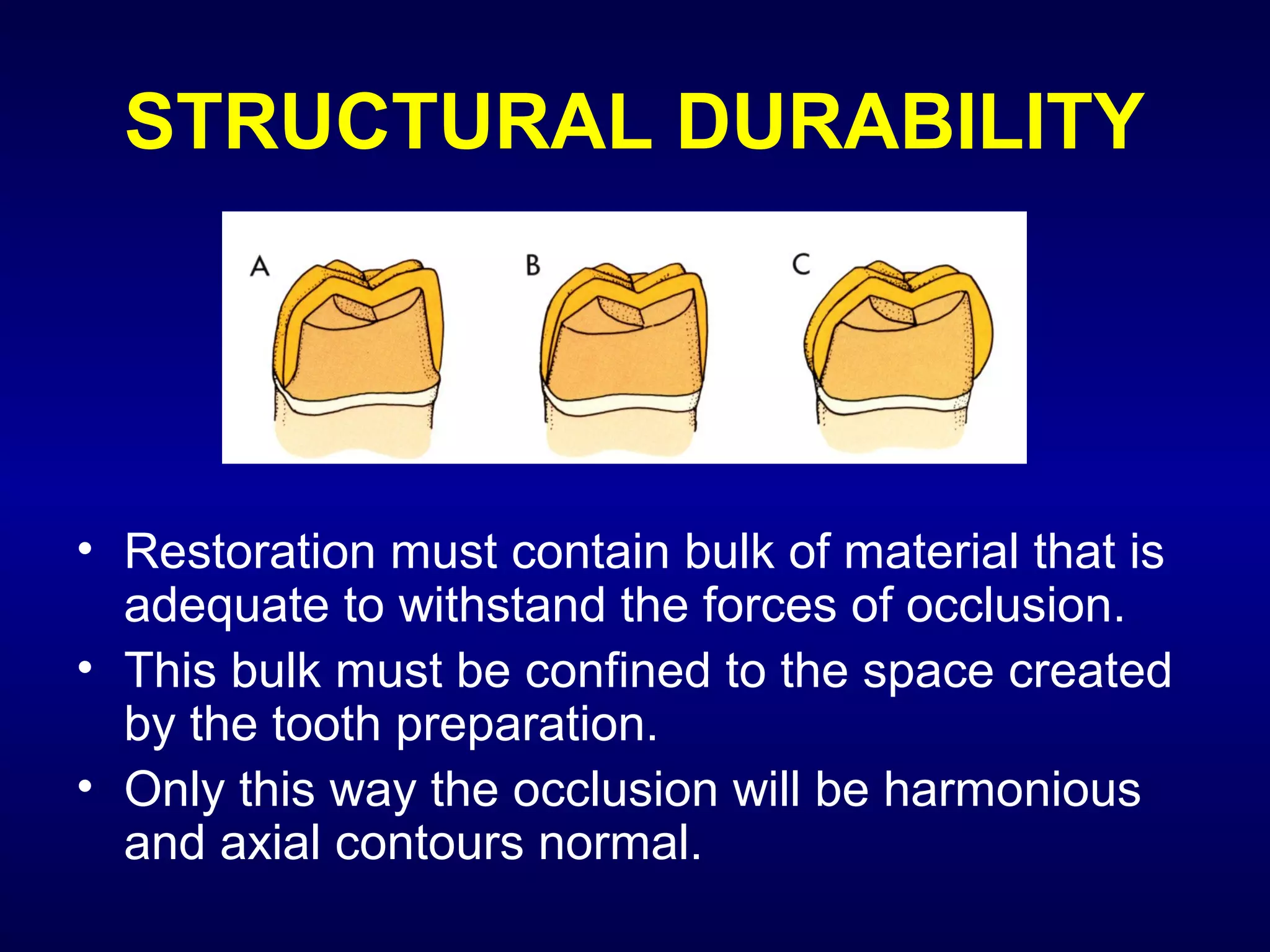 STRUCTURAL DURABILITY

A

B

C

• Restoration must contain bulk of material that is adequate to withstand the forces of occlusion.
• This bulk must be confined to the space created by the tooth preparation.
• Only this way the occlusion will be harmonious and axial contours normal.